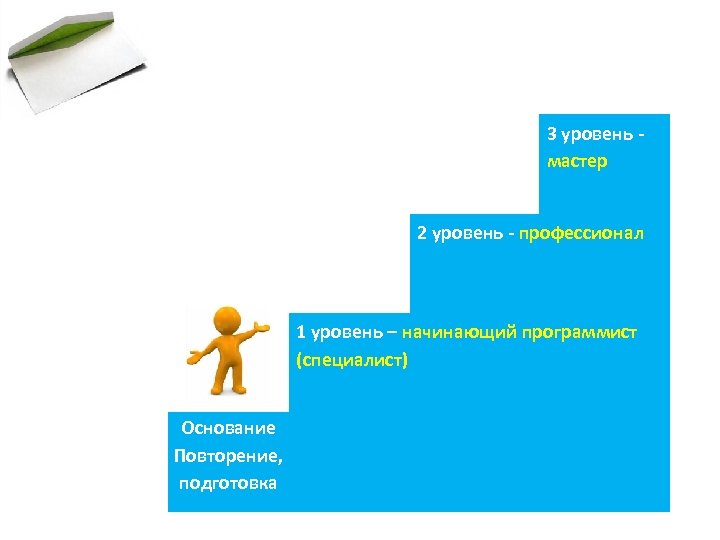 3 уровень - мастер

2 уровень - профессионал

1 уровень – начинающий программист (специалист)

Основание Повторение, подготовка